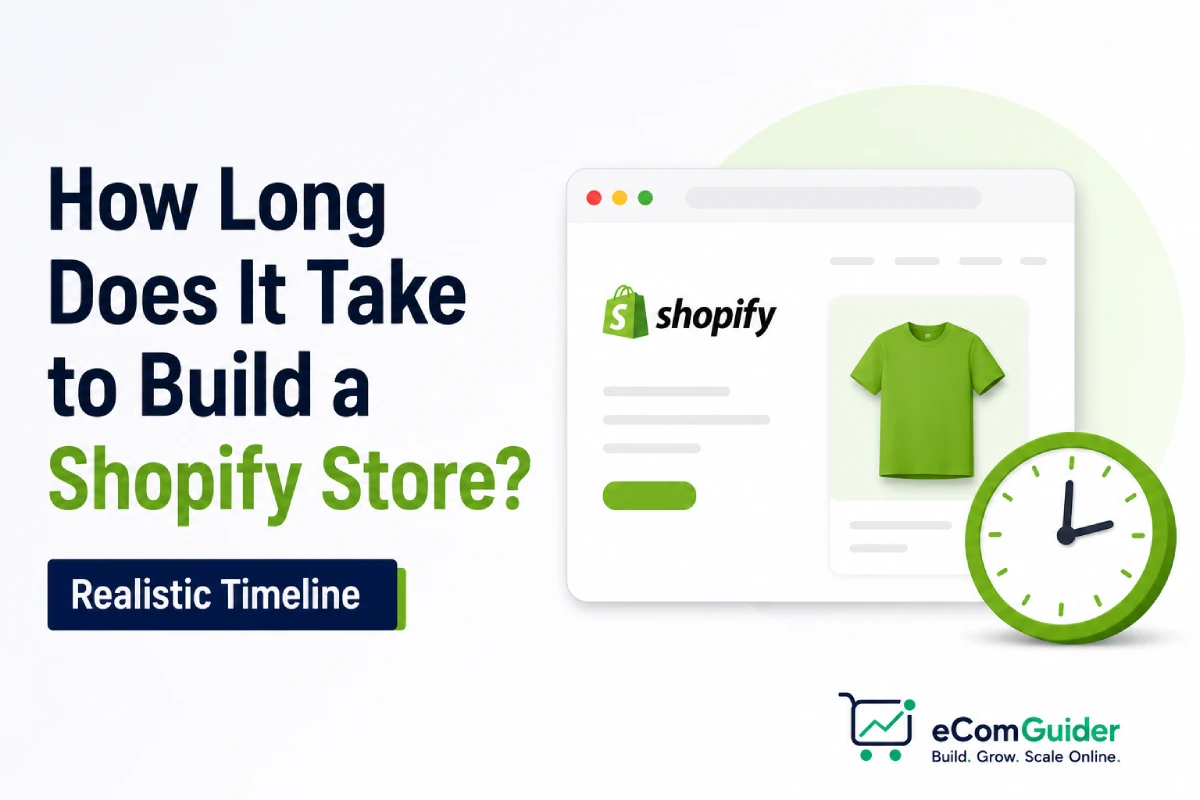 How Long Does It Take to Build a Shopify Store?

Realistic Timeline

shopify

eComGuider
Build. Grow. Scale Online.